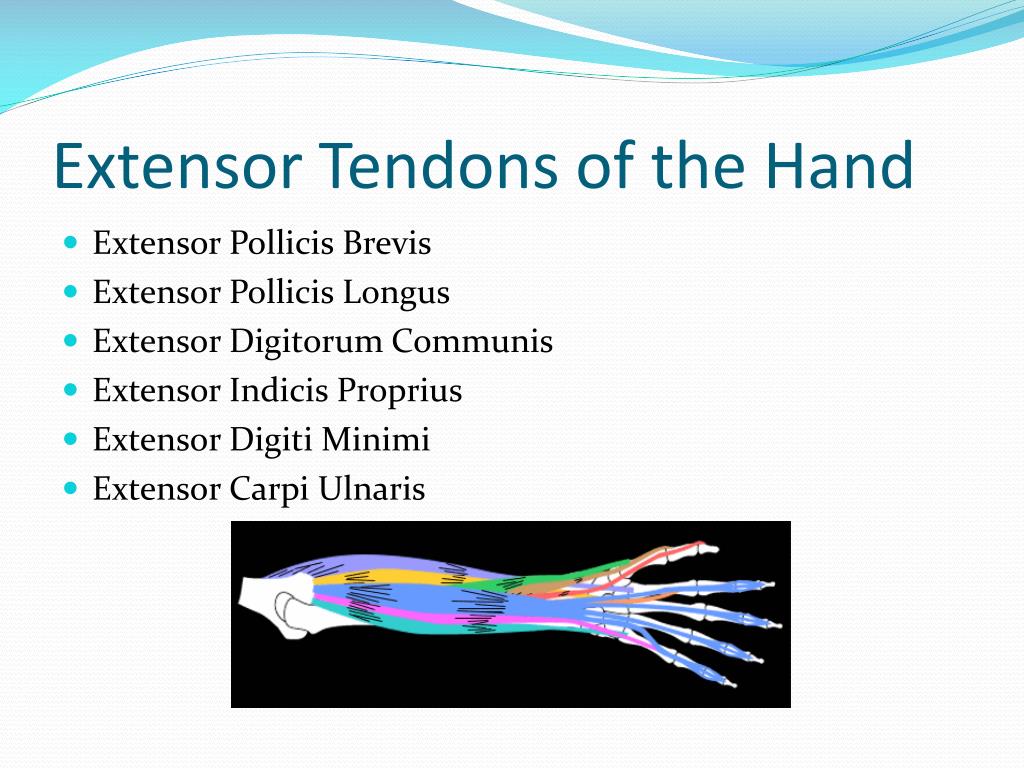 Extensor Tendons of the Hand

- Extensor Pollicis Brevis
- Extensor Pollicis Longus
- Extensor Digitorum Communis
- Extensor Indicis Proprius
- Extensor Digiti Minimi
- Extensor Carpi Ulnaris